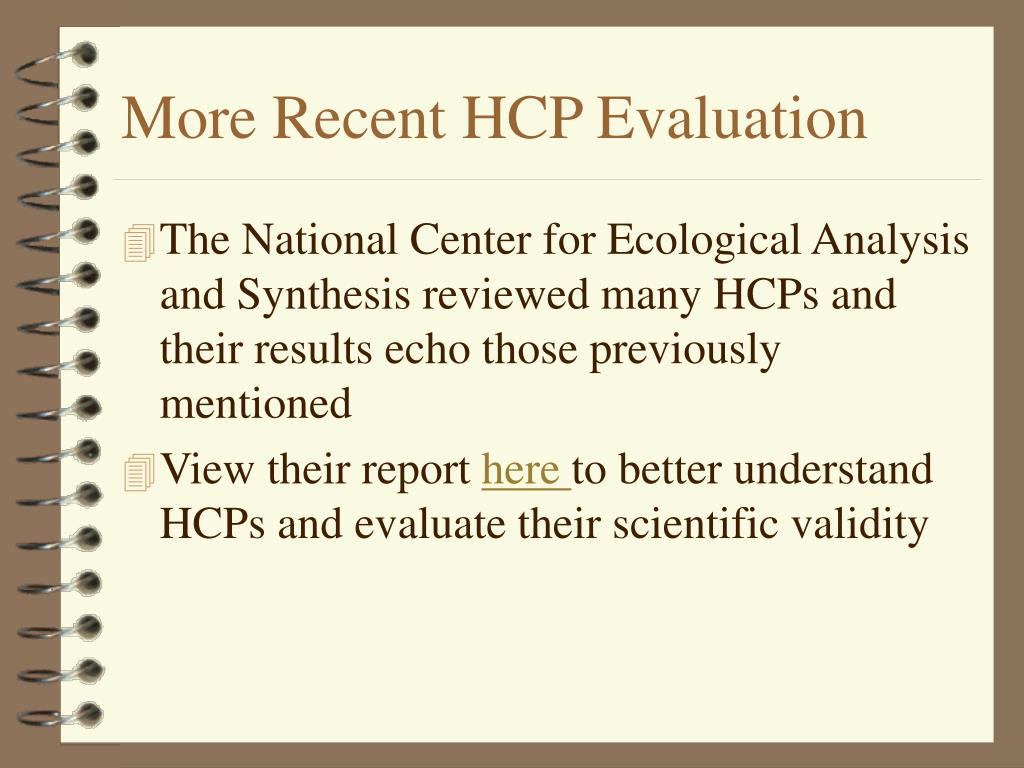 More Recent HCP Evaluation

The National Center for Ecological Analysis and Synthesis reviewed many HCPs and their results echo those previously mentioned

View their report here to better understand HCPs and evaluate their scientific validity